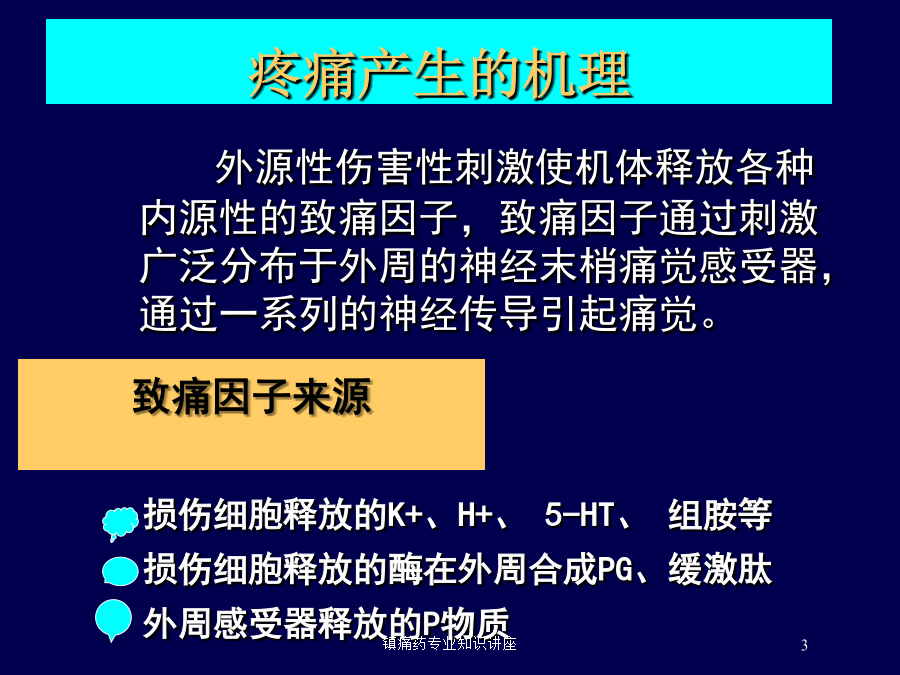 疼痛产生的机理

外源性伤害性刺激使机体释放各种内源性的致痛因子，致痛因子通过刺激广泛分布于外周的神经末梢痛觉感受器，通过一系列的神经传导引起痛觉。

致痛因子来源

损伤细胞释放的K+、H+、 5-HT、 组胺等

损伤细胞释放的酶在外周合成PG、缓激肽

外周感受器释放的P物质

镇痛药专业知识讲座

3